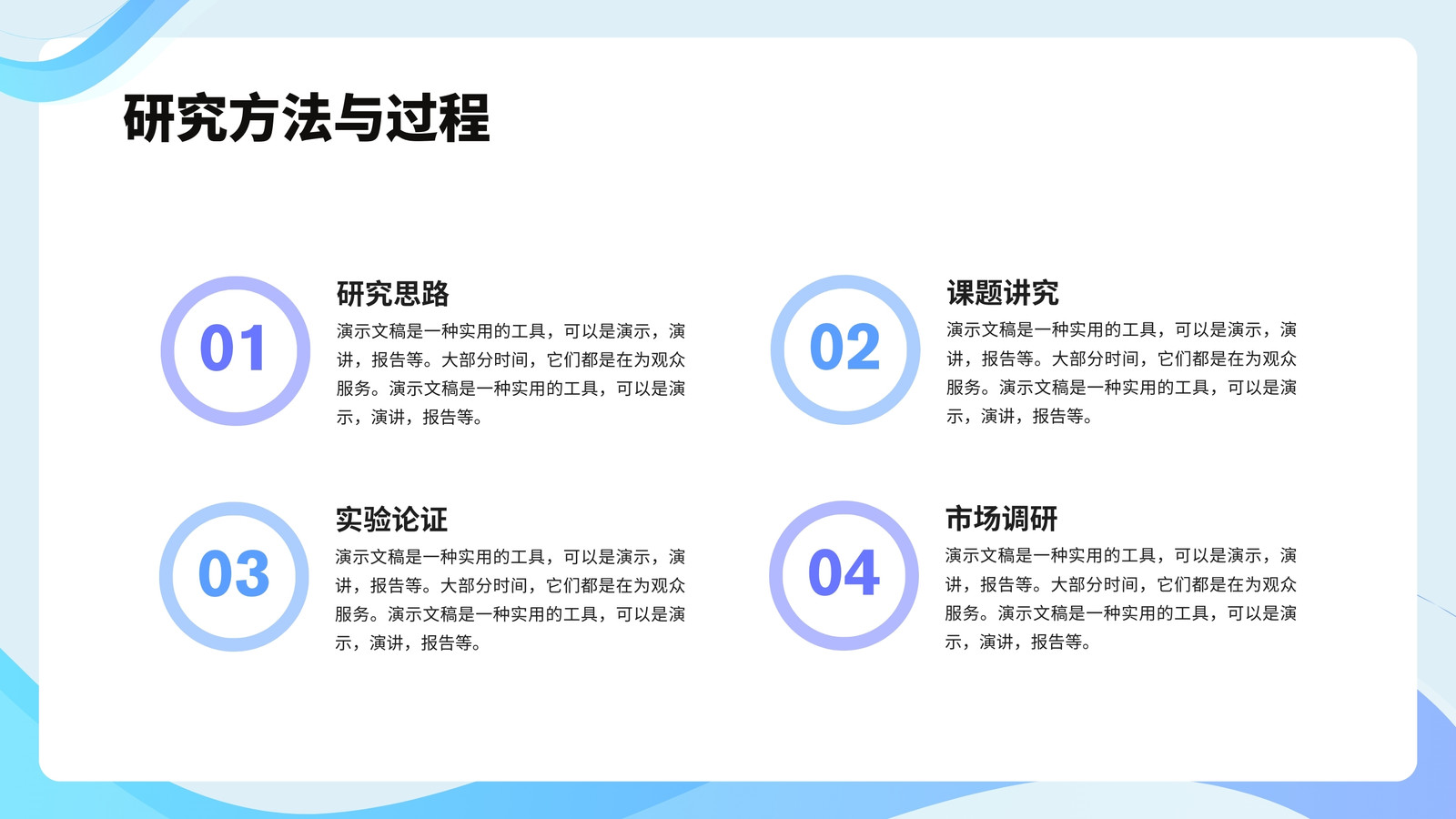 研究方法与过程

01

研究思路

演示文稿是一种实用的工具，可以是演示，演讲，报告等。大部分时间，它们都是在为观众服务。演示文稿是一种实用的工具，可以是演示，演讲，报告等。

02

课题讲究

演示文稿是一种实用的工具，可以是演示，演讲，报告等。大部分时间，它们都是在为观众服务。演示文稿是一种实用的工具，可以是演示，演讲，报告等。

03

实验论证

演示文稿是一种实用的工具，可以是演示，演讲，报告等。大部分时间，它们都是在为观众服务。演示文稿是一种实用的工具，可以是演示，演讲，报告等。

04

市场调研

演示文稿是一种实用的工具，可以是演示，演讲，报告等。大部分时间，它们都是在为观众服务。演示文稿是一种实用的工具，可以是演示，演讲，报告等。